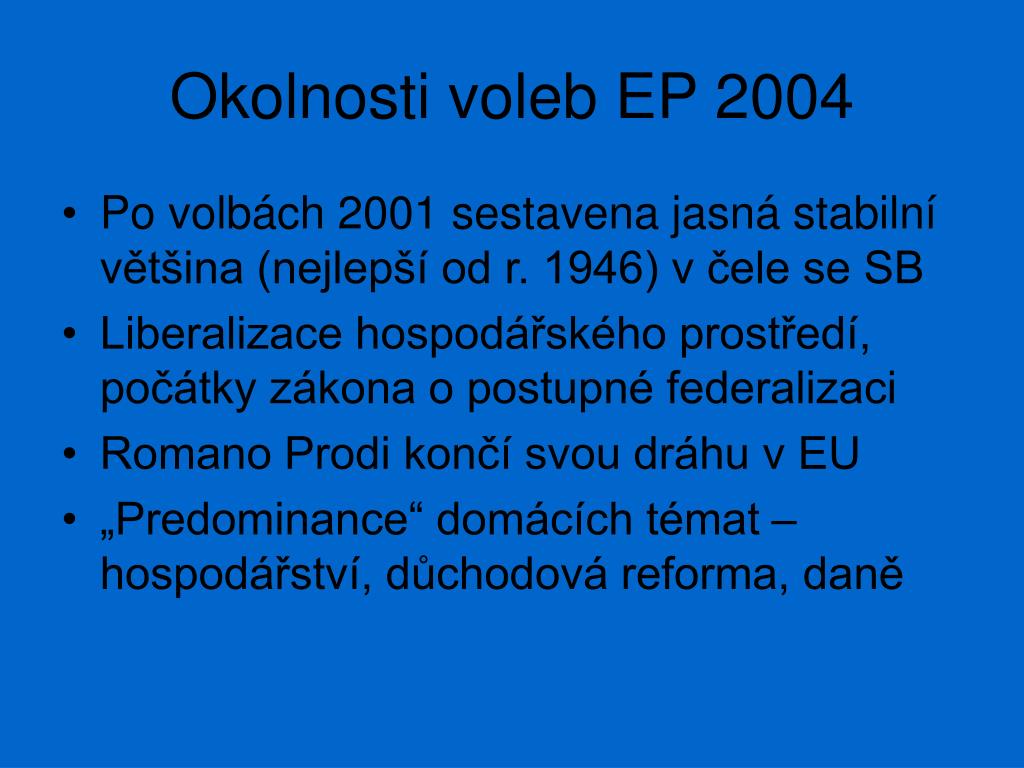 Okolnosti voleb EP 2004

• Po volbách 2001 sestavena jasná stabilní většina (nejlepší od r. 1946) v čele se SB
• Liberalizace hospodářského prostředí, počátky zákona o postupné federalizaci
• Romano Prodi končí svou dráhu v EU
• „Predominance“ domácích témat – hospodářství, důchodová reforma, daně